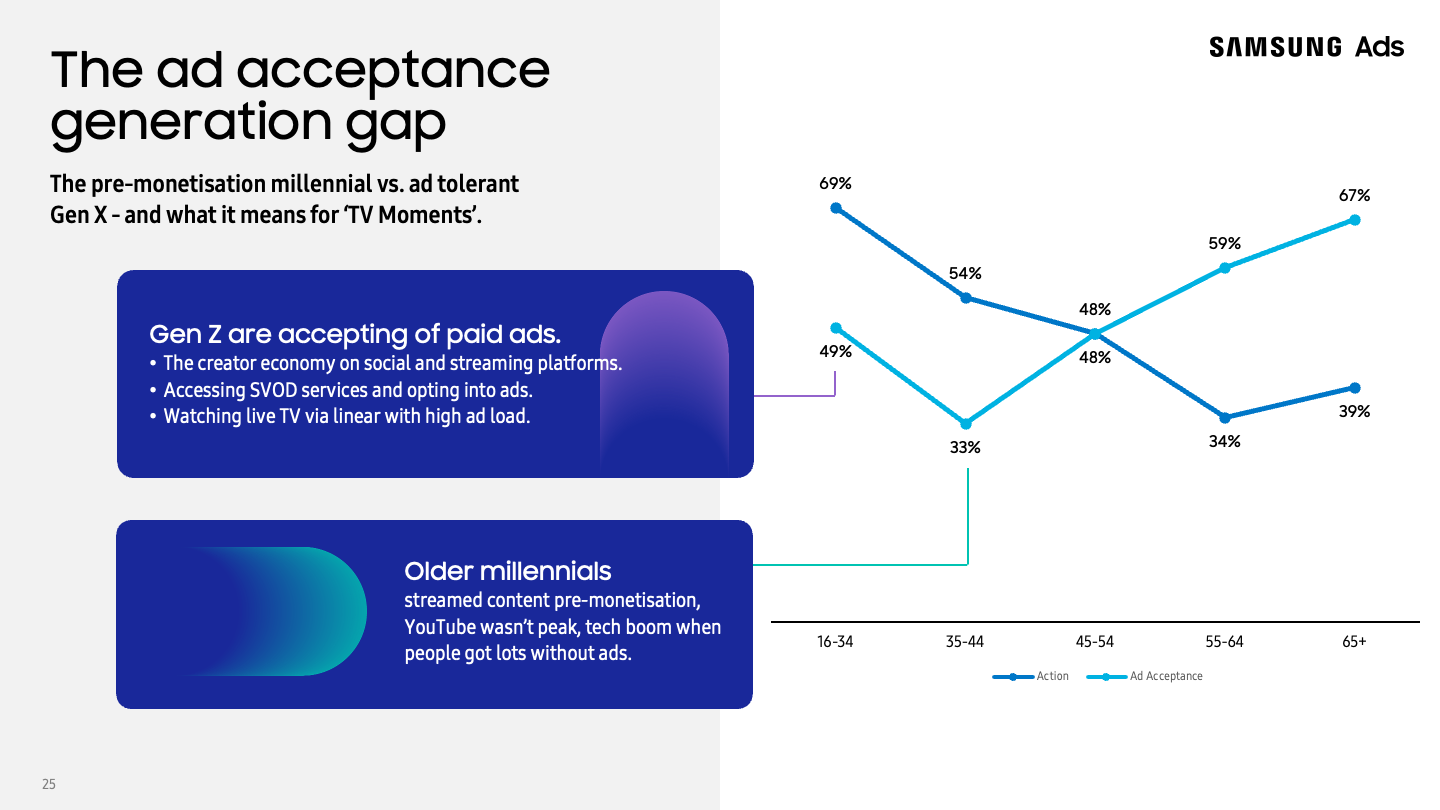 SAMSUNG Ads

The ad acceptance generation gap

The pre-monetisation millennial vs. ad tolerant Gen X - and what it means for 'TV Moments'.

Gen Z are accepting of paid ads.
• The creator economy on social and streaming platforms.
• Accessing SVOD services and opting into ads.
• Watching live TV via linear with high ad load.

Older millennials
streamed content pre-monetisation, YouTube wasn't peak, tech boom when people got lots without ads.

69%
54%
48%
34%
39%
49%
33%
48%
59%
67%

16-34
35-44
45-54
55-64
65+

Action
Ad Acceptance

25